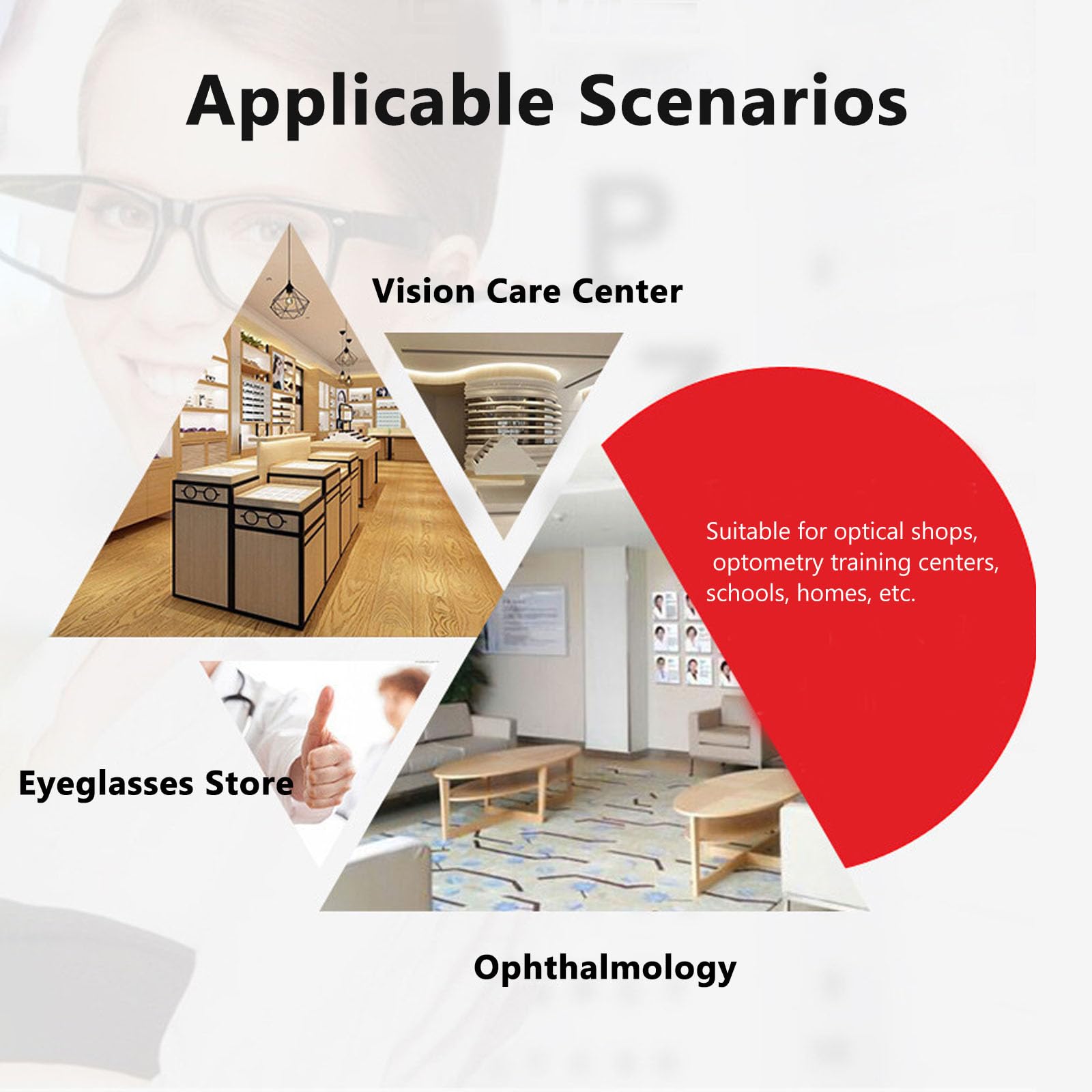 Applicable Scenarios

Vision Care Center

Suitable for optical shops, optometry training centers, schools, homes, etc.

Eyeglasses Store

Ophthalmology